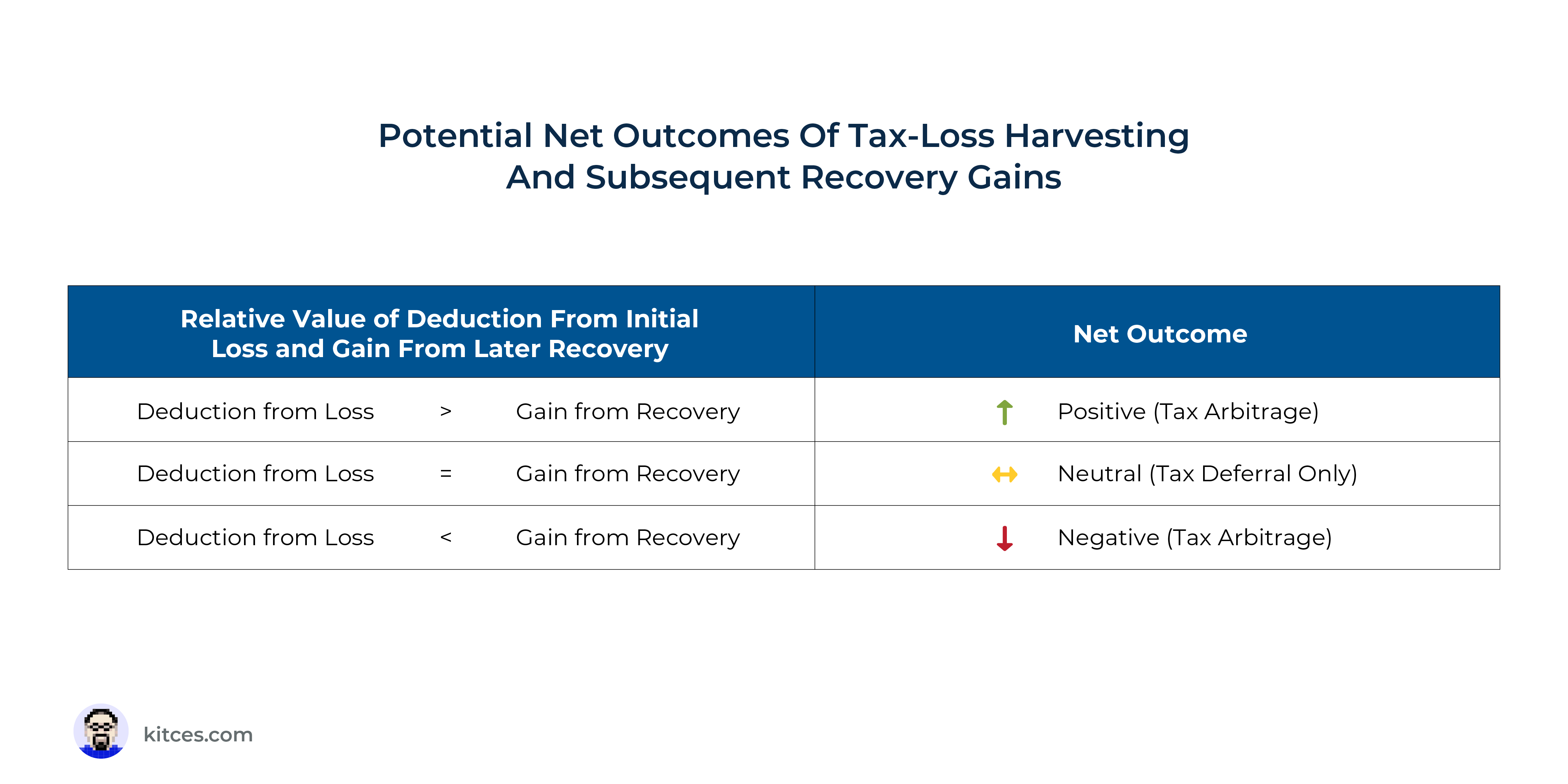 Potential Net Outcomes Of Tax-Loss Harvesting And Subsequent Recovery Gains

| Relative Value of Deduction From Initial Loss and Gain From Later Recovery | Net Outcome |
|---|---|
| Deduction from Loss > Gain from Recovery | ↑ Positive (Tax Arbitrage) |
| Deduction from Loss = Gain from Recovery | ↔ Neutral (Tax Deferral Only) |
| Deduction from Loss < Gain from Recovery | ↓ Negative (Tax Arbitrage) |

kitces.com